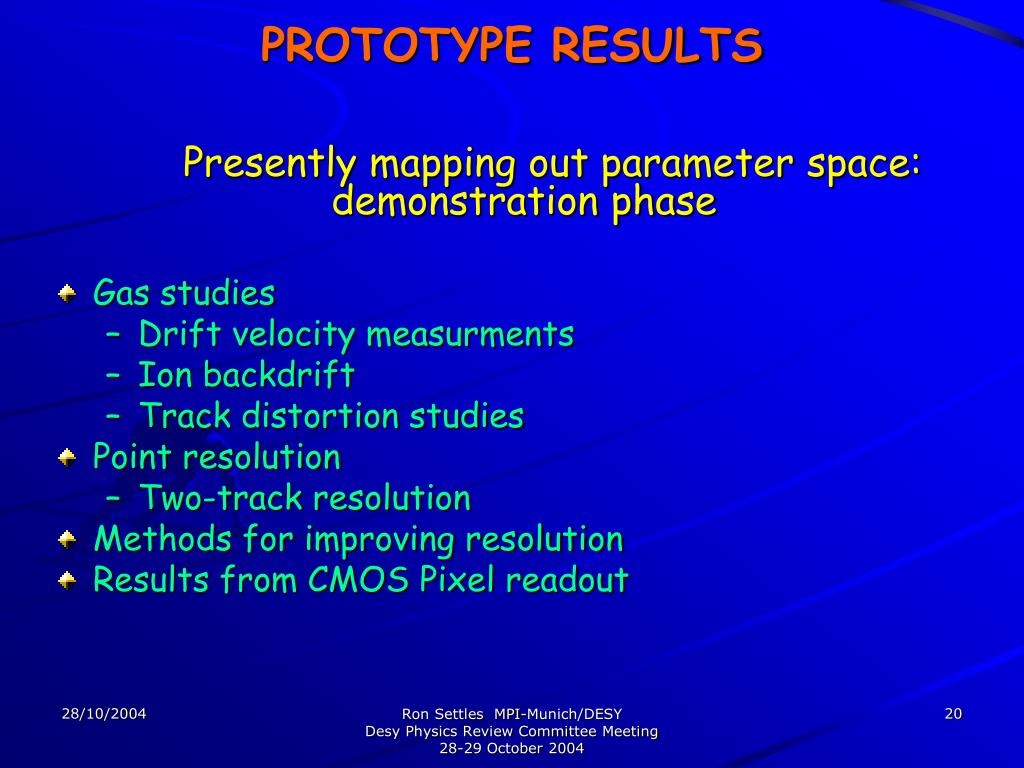 PROTOTYPE RESULTS

Presently mapping out parameter space: demonstration phase

Gas studies
– Drift velocity measurments
– Ion backdrift
– Track distortion studies
Point resolution
– Two-track resolution
Methods for improving resolution
Results from CMOS Pixel readout

28/10/2004

Ron Settles MPI-Munich/DESY
Desy Physics Review Committee Meeting
28-29 October 2004

20